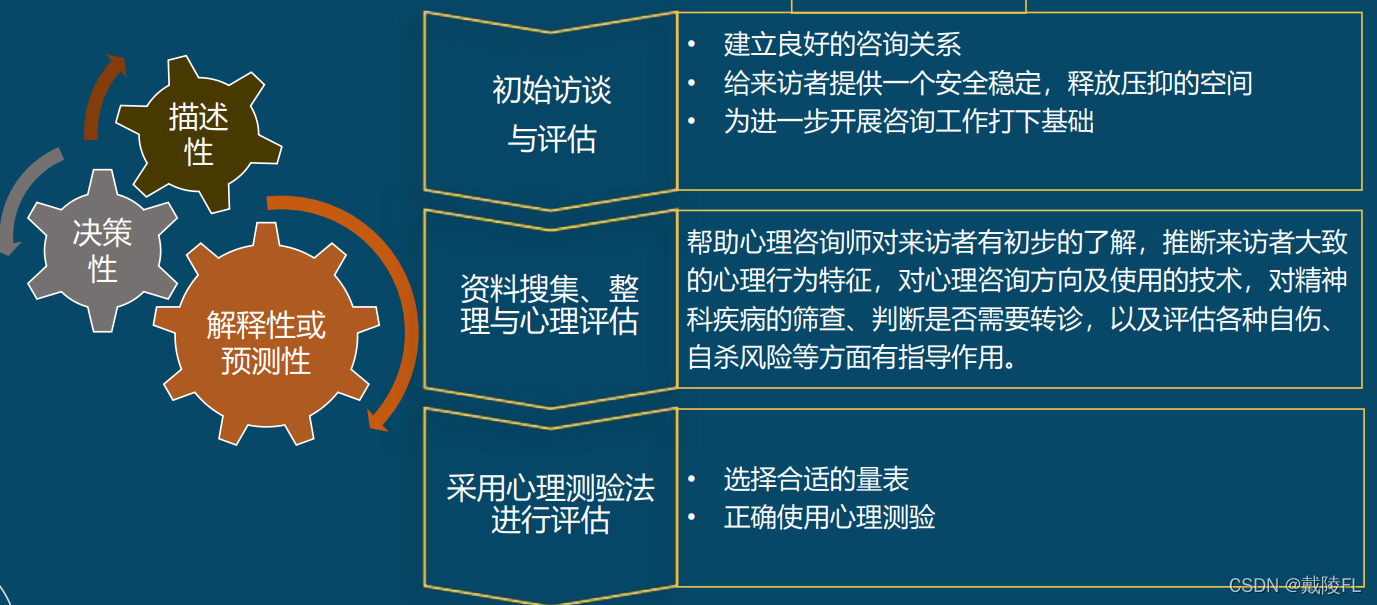 描述性

决策性

解释性或预测性

初始访谈与评估

• 建立良好的咨询关系
• 给来访者提供一个安全稳定，释放压抑的空间
• 为进一步开展咨询工作打下基础

资料搜集、整理与心理评估

帮助心理咨询师对来访者有初步的了解，推断来访者大致的心理行为特征，对心理咨询方向及使用的技术，对精神科疾病的筛查、判断是否需要转诊，以及评估各种自伤、自杀风险等方面有指导作用。

采用心理测验法进行评估

• 选择合适的量表
• 正确使用心理测验

CSDN @戴陵FL